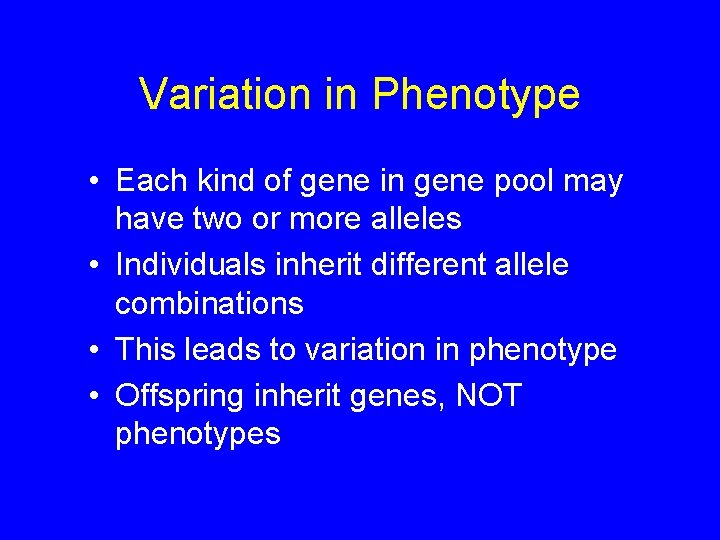 Variation in Phenotype

• Each kind of gene in gene pool may have two or more alleles
• Individuals inherit different allele combinations
• This leads to variation in phenotype
• Offspring inherit genes, NOT phenotypes